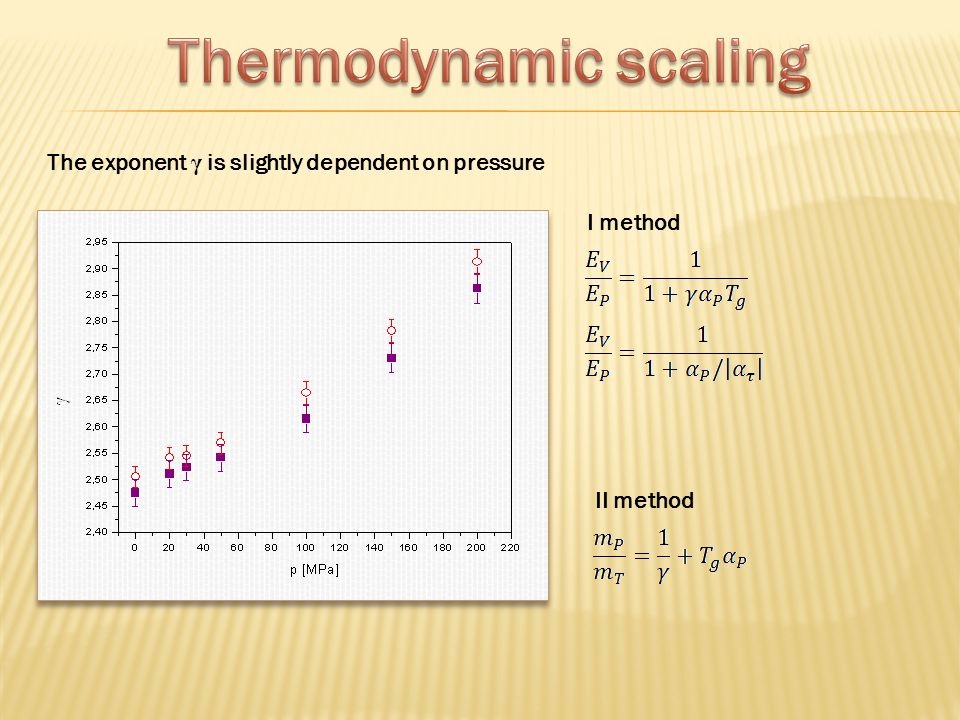 Thermodynamic scaling

The exponent $\gamma$ is slightly dependent on pressure

2,95
2,90
2,85
2,80
2,75
2,70
2,65
2,60
2,55
2,50
2,45
2,40
$\gamma$
0 20 40 60 80 100 120 140 160 180 200 220
p [MPa]

I method

$\frac{E_V}{E_P} = \frac{1}{1 + \gamma \alpha_P T_g}$

$\frac{E_V}{E_P} = \frac{1}{1 + \alpha_P / |\alpha_\tau|}$

II method

$\frac{m_P}{m_T} = \frac{1}{\gamma} + T_g \alpha_P$